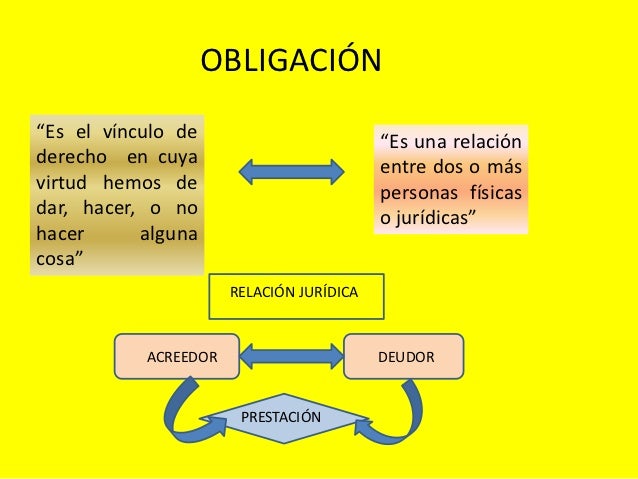 OBLIGACIÓN

“Es el vínculo de derecho en cuya virtud hemos de dar, hacer, o no hacer alguna cosa”

“Es una relación entre dos o más personas físicas o jurídicas”

RELACIÓN JURÍDICA

ACREEDOR

DEUDOR

PRESTACIÓN